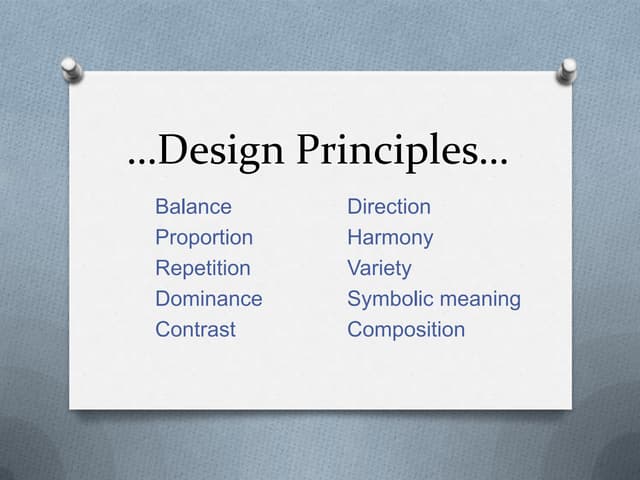 ...Design Principles...

Balance
Proportion
Repetition
Dominance
Contrast

Direction
Harmony
Variety
Symbolic meaning
Composition